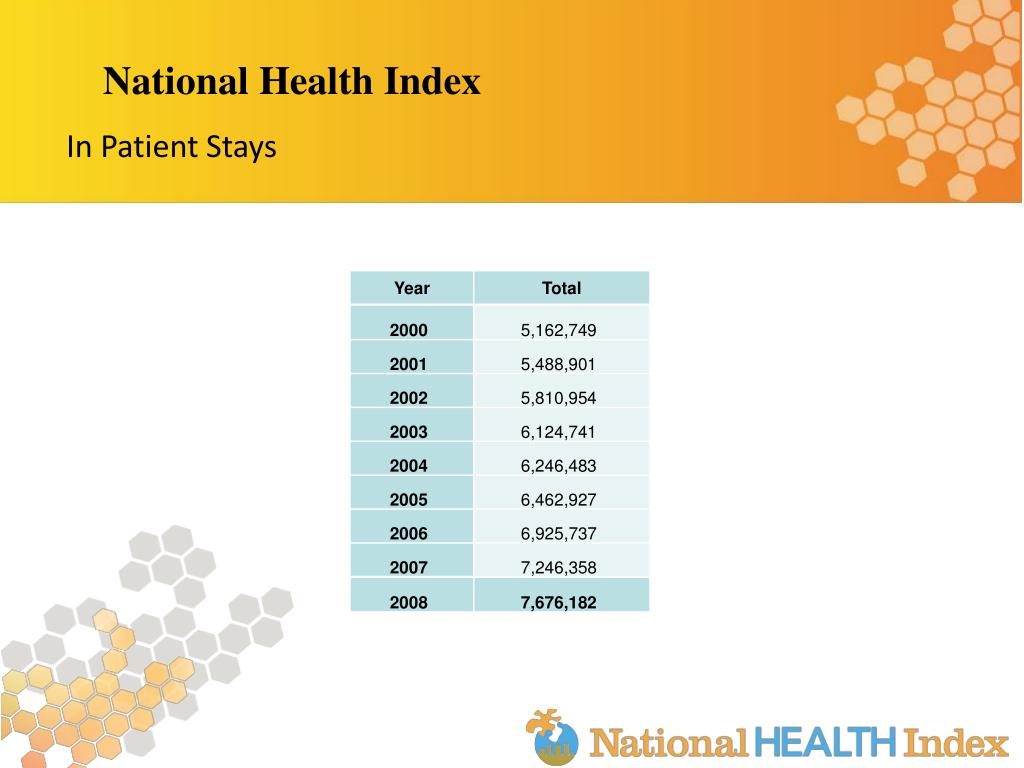 National Health Index

In Patient Stays

| Year | Total |
|---|---|
| 2000 | 5,162,749 |
| 2001 | 5,488,901 |
| 2002 | 5,810,954 |
| 2003 | 6,124,741 |
| 2004 | 6,246,483 |
| 2005 | 6,462,927 |
| 2006 | 6,925,737 |
| 2007 | 7,246,358 |
| 2008 | 7,676,182 |

National HEALTH Index